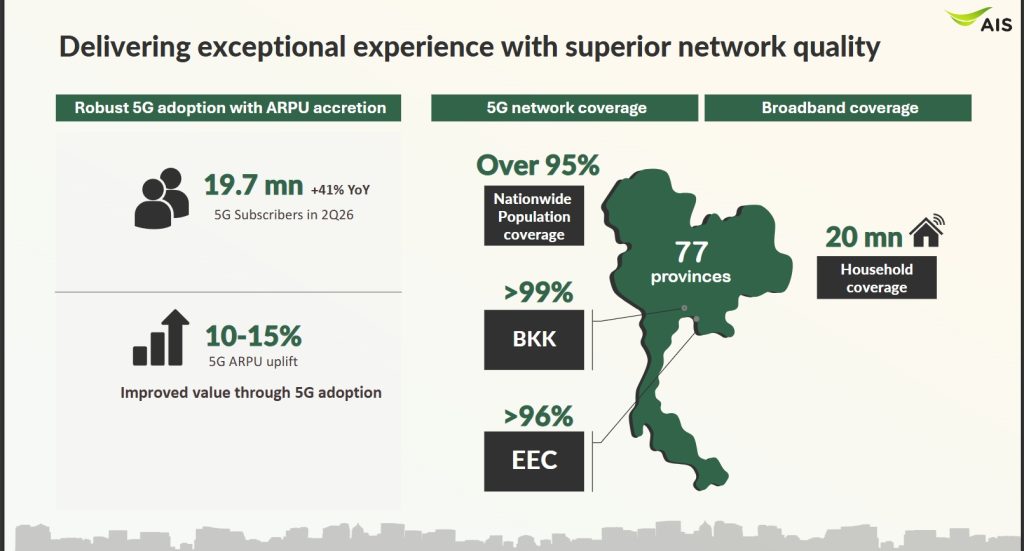 AIS

Delivering exceptional experience with superior network quality

Robust 5G adoption with ARPU accretion

19.7 mn +41% YoY
5G Subscribers in 2Q26

10-15%
5G ARPU uplift

Improved value through 5G adoption

5G network coverage

Over 95%
Nationwide Population coverage

77 provinces

>99%
BKK

>96%
EEC

Broadband coverage

20 mn
Household coverage